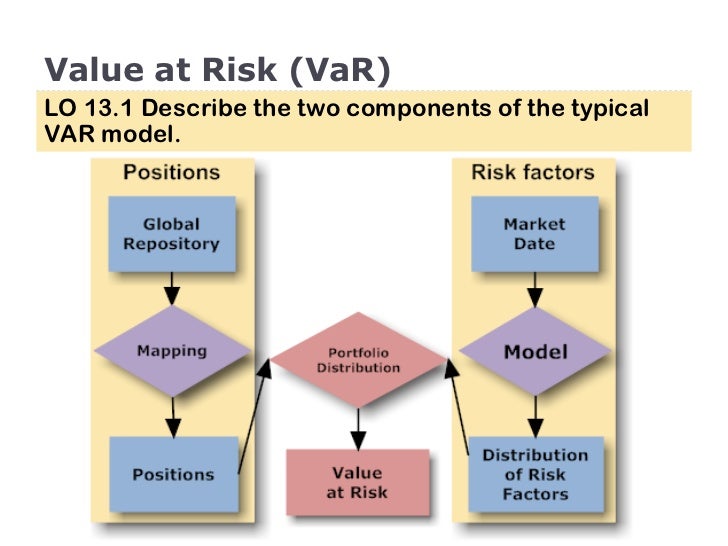 Value at Risk (VaR)

LO 13.1 Describe the two components of the typical VAR model.

Positions

Global Repository

Mapping

Positions

Portfolio Distribution

Value at Risk

Risk factors

Market Date

Model

Distribution of Risk Factors